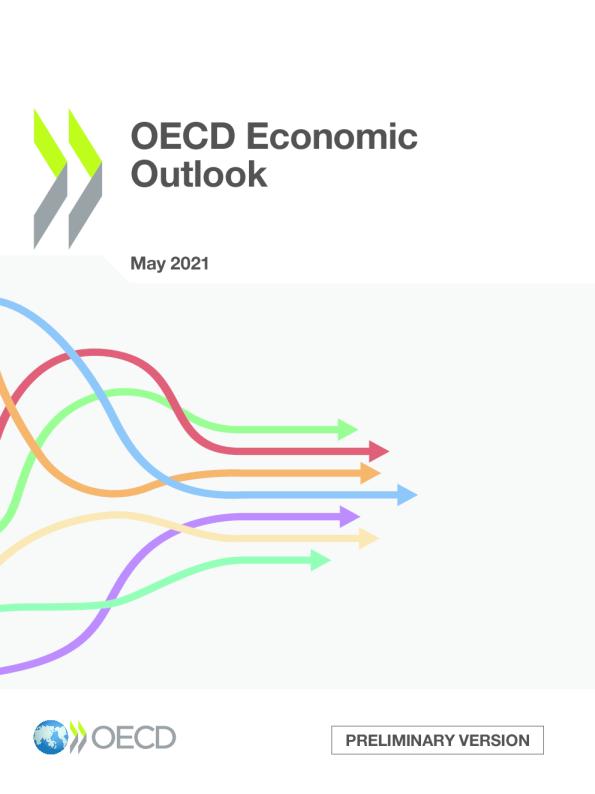 OECD Economic Outlook

May 2021

OECD

PRELIMINARY VERSION